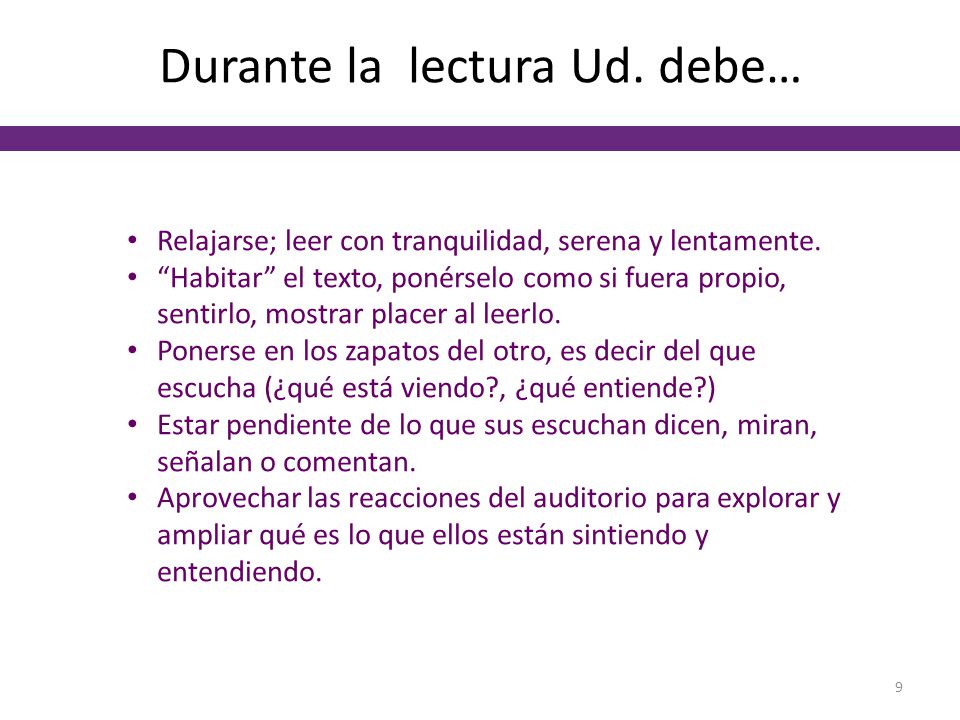 Durante la lectura Ud. debe…

• Relajarse; leer con tranquilidad, serena y lentamente.
• “Habitar” el texto, ponérselo como si fuera propio, sentirlo, mostrar placer al leerlo.
• Ponerse en los zapatos del otro, es decir del que escucha (¿qué está viendo?, ¿qué entiende?)
• Estar pendiente de lo que sus escuchan dicen, miran, señalan o comentan.
• Aprovechar las reacciones del auditorio para explorar y ampliar qué es lo que ellos están sintiendo y entendiendo.

9